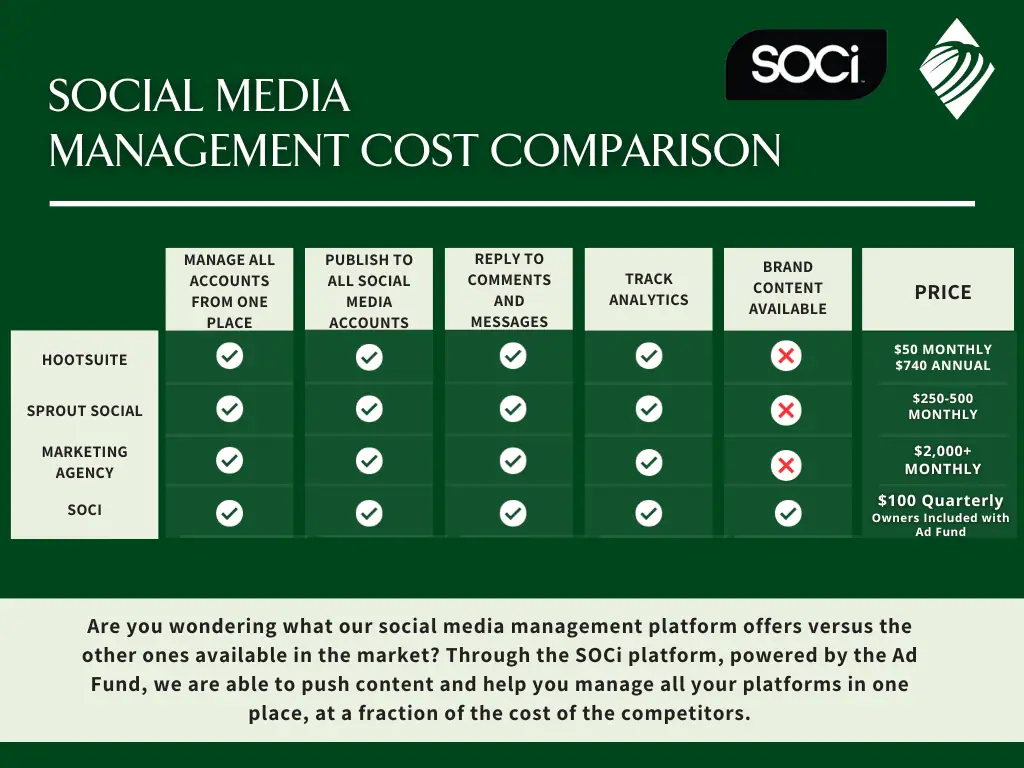 SOCi

SOCIAL MEDIA MANAGEMENT COST COMPARISON

| | MANAGE ALL ACCOUNTS FROM ONE PLACE | PUBLISH TO ALL SOCIAL MEDIA ACCOUNTS | REPLY TO COMMENTS AND MESSAGES | TRACK ANALYTICS | BRAND CONTENT AVAILABLE | PRICE |
|---|---|---|---|---|---|---|
| HOOTSUITE | ✓ | ✓ | ✓ | ✓ | ✗ | $50 MONTHLY $740 ANNUAL |
| SPROUT SOCIAL | ✓ | ✓ | ✓ | ✓ | ✗ | $250-500 MONTHLY |
| MARKETING AGENCY | ✓ | ✓ | ✓ | ✓ | ✗ | $2,000+ MONTHLY |
| SOCI | ✓ | ✓ | ✓ | ✓ | ✓ | $100 Quarterly Owners Included with Ad Fund |

Are you wondering what our social media management platform offers versus the other ones available in the market? Through the SOCi platform, powered by the Ad Fund, we are able to push content and help you manage all your platforms in one place, at a fraction of the cost of the competitors.